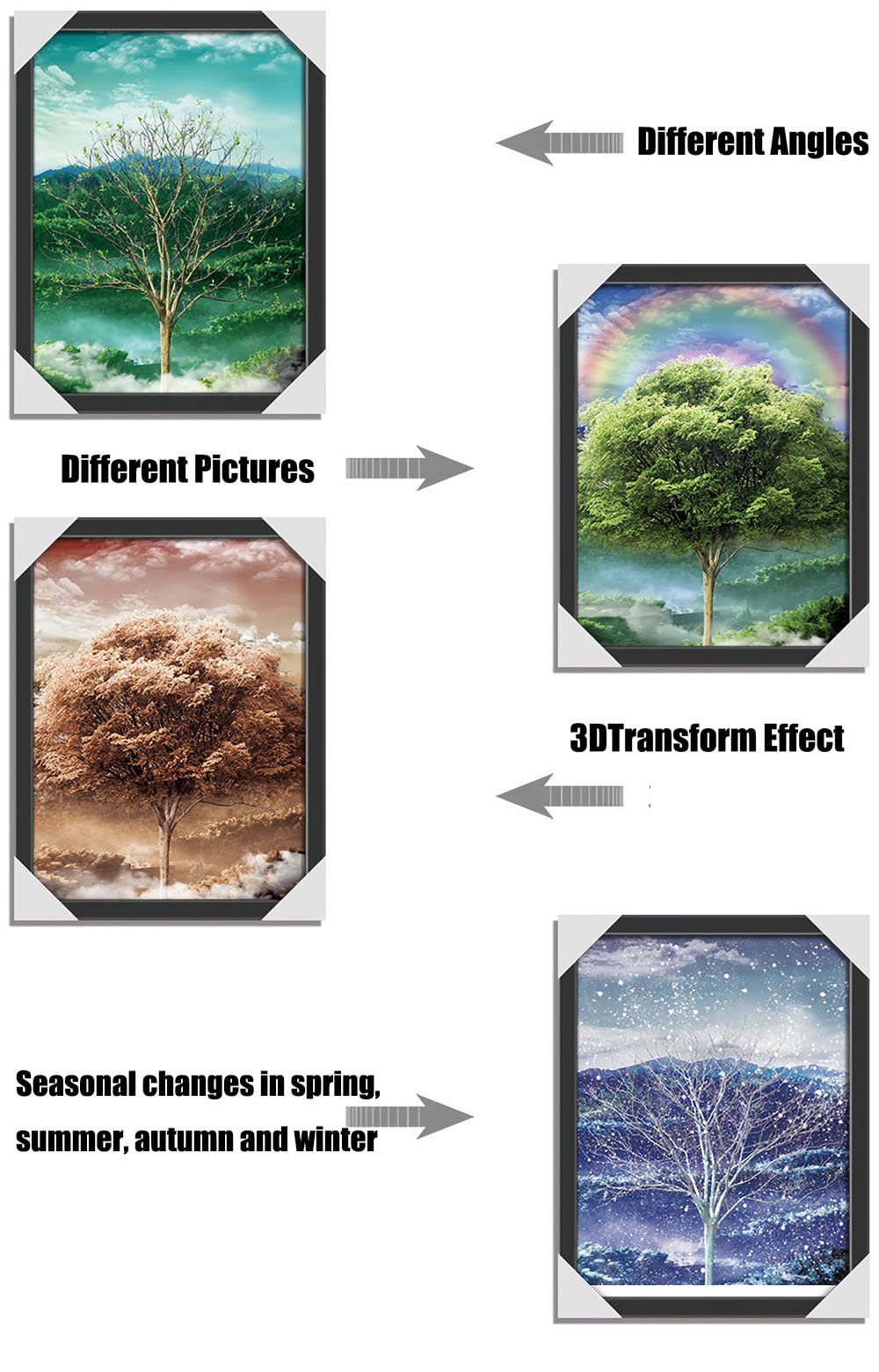 Different Angles

Different Pictures

3DTransform Effect

Seasonal changes in spring, summer, autumn and winter